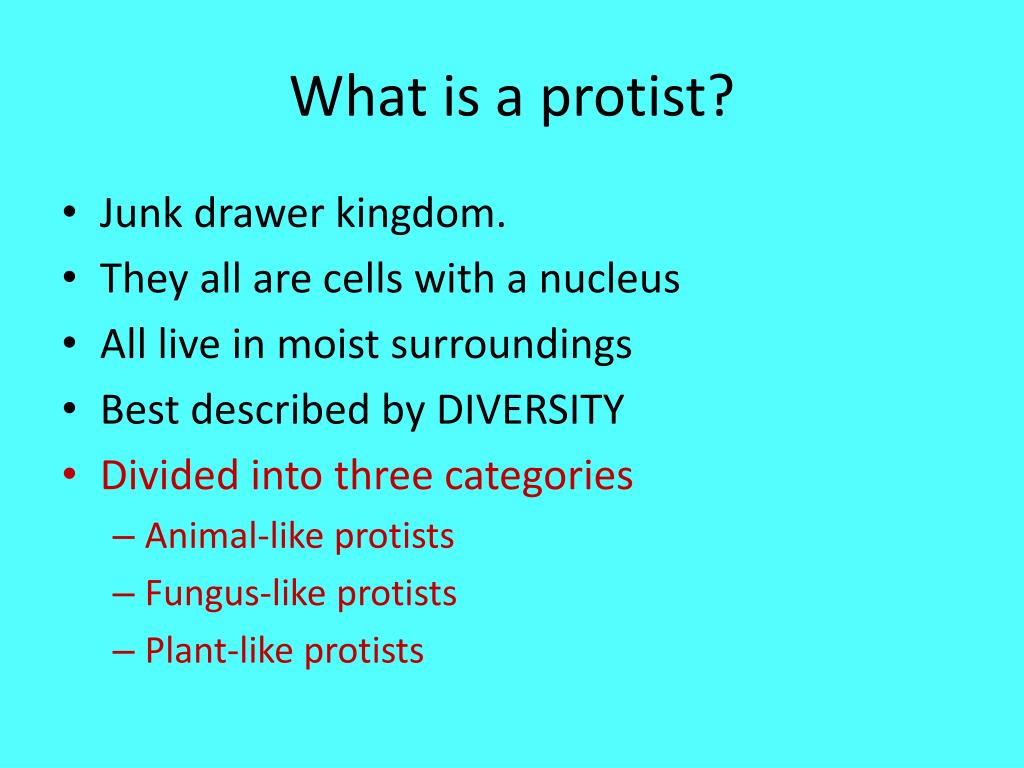 What is a protist?

• Junk drawer kingdom.
• They all are cells with a nucleus
• All live in moist surroundings
• Best described by DIVERSITY
• Divided into three categories
– Animal-like protists
– Fungus-like protists
– Plant-like protists